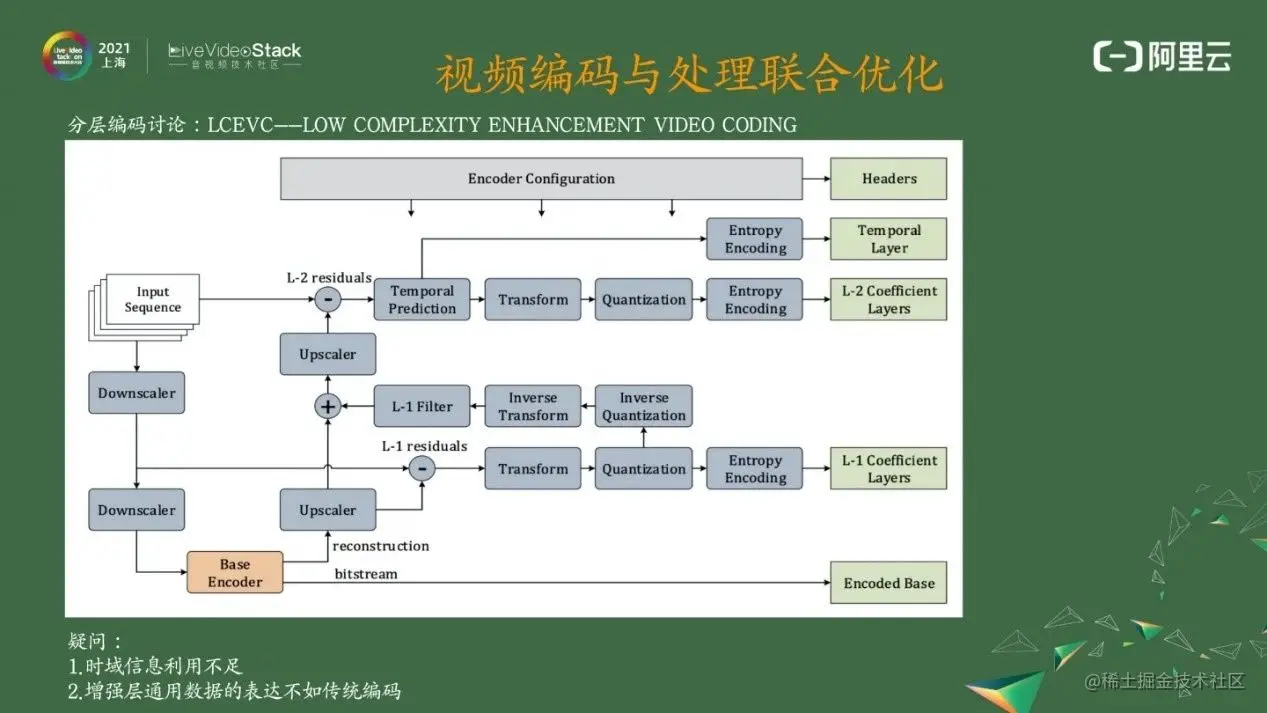 2021 上海 LiveVideoStack 音视频技术社区

视频编码与处理联合优化

阿里云

分层编码讨论：LCEVC——LOW COMPLEXITY ENHANCEMENT VIDEO CODING

Encoder Configuration
Headers
Entropy Encoding
Temporal Layer
Input Sequence
L-2 residuals
-
Temporal Prediction
Transform
Quantization
Entropy Encoding
L-2 Coefficient Layers
Upscaler
Downscaler
+
L-1 Filter
Inverse Transform
Inverse Quantization
L-1 residuals
-
Transform
Quantization
Entropy Encoding
L-1 Coefficient Layers
Downscaler
Upscaler
reconstruction
Base Encoder
bitstream
Encoded Base

疑问：
1.时域信息利用不足
2.增强层通用数据的表达不如传统编码

@稀土掘金技术社区